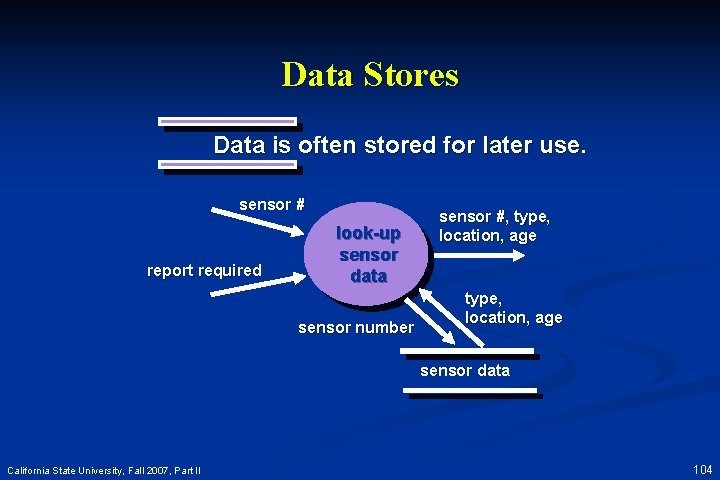 Data Stores

Data is often stored for later use.

sensor #

report required

look-up sensor data

sensor #, type, location, age

type, location, age

sensor number

sensor data

California State University, Fall 2007, Part II

104